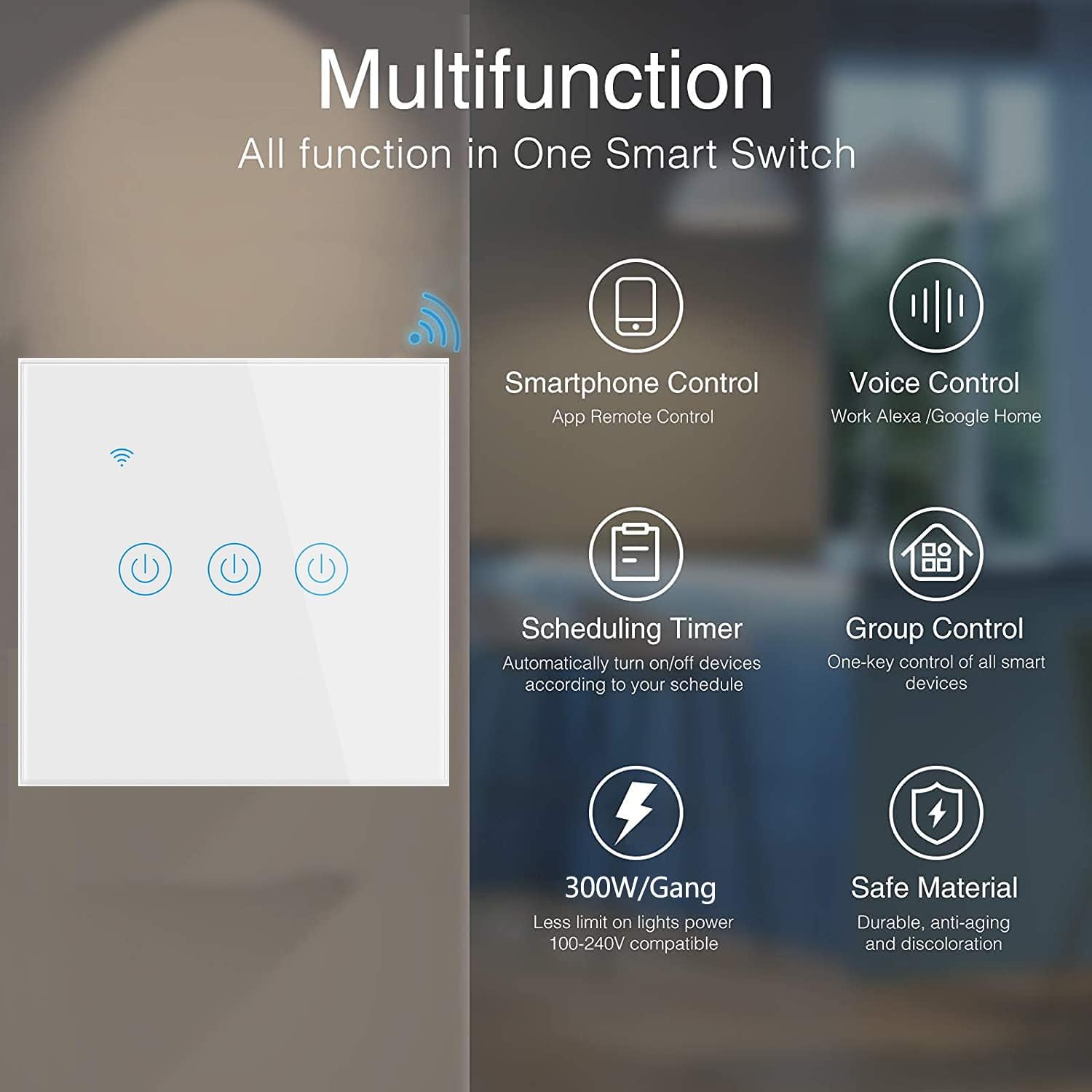 Multifunction

All function in One Smart Switch

Smartphone Control
App Remote Control

Voice Control
Work Alexa /Google Home

Scheduling Timer
Automatically turn on/off devices according to your schedule

Group Control
One-key control of all smart devices

300W/Gang
Less limit on lights power 100-240V compatible

Safe Material
Durable, anti-aging and discoloration